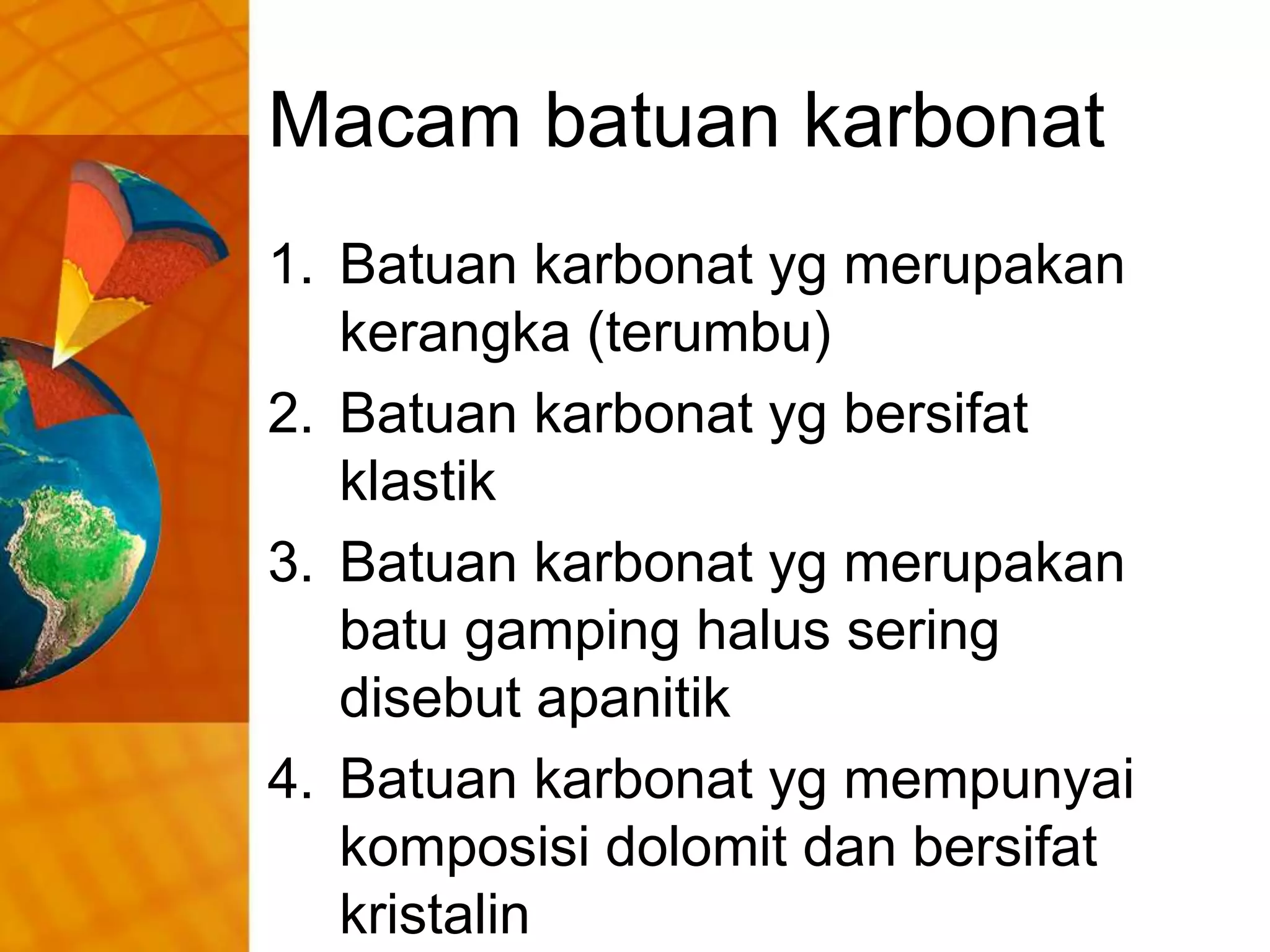 Macam batuan karbonat

1. Batuan karbonat yg merupakan kerangka (terumbu)
2. Batuan karbonat yg bersifat klastik
3. Batuan karbonat yg merupakan batu gamping halus sering disebut apanitik
4. Batuan karbonat yg mempunyai komposisi dolomit dan bersifat kristalin